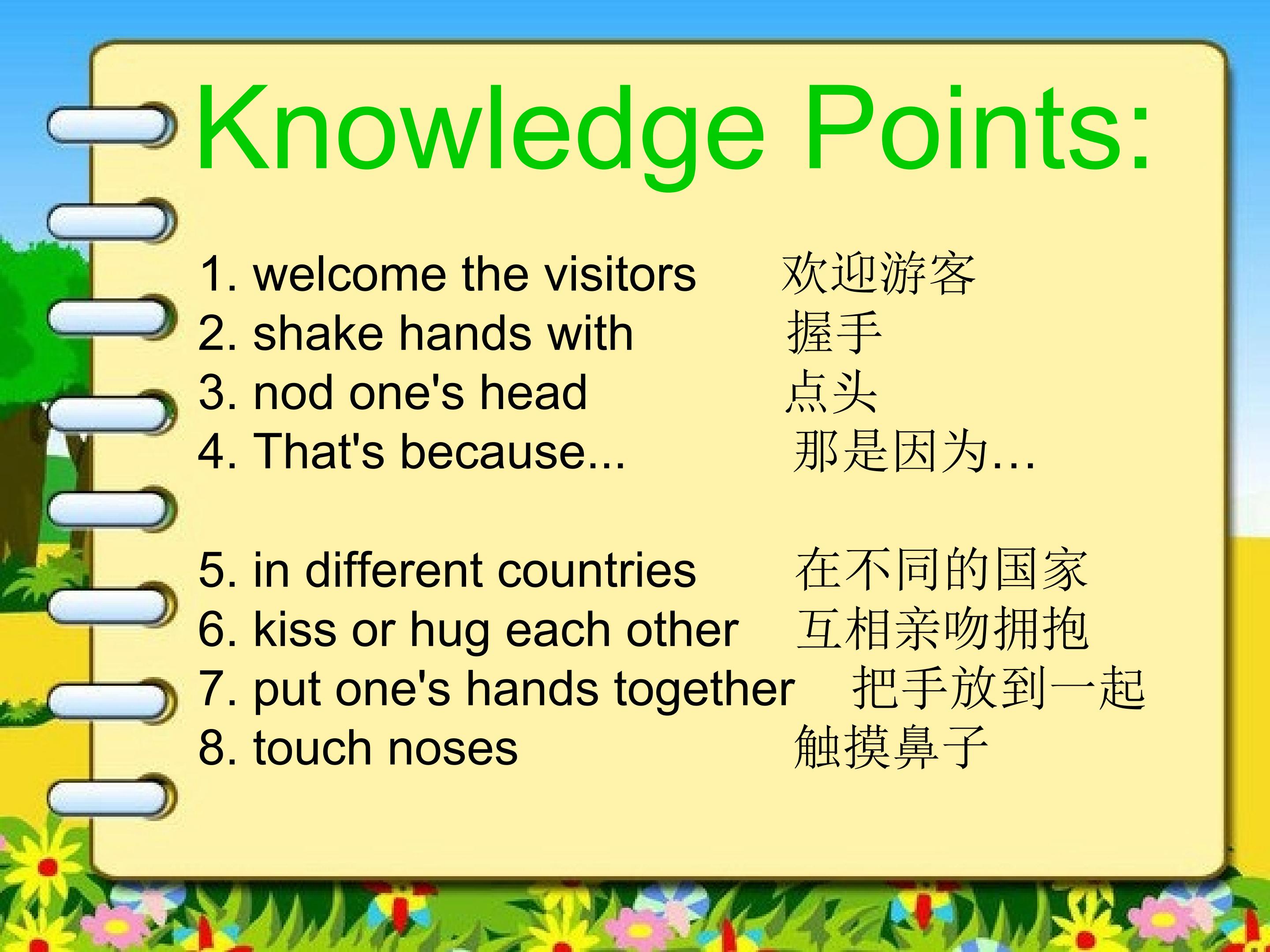 Knowledge Points:

1. welcome the visitors 欢迎游客
2. shake hands with 握手
3. nod one's head 点头
4. That's because... 那是因为…

5. in different countries 在不同的国家
6. kiss or hug each other 互相亲吻拥抱
7. put one's hands together 把手放到一起
8. touch noses 触摸鼻子